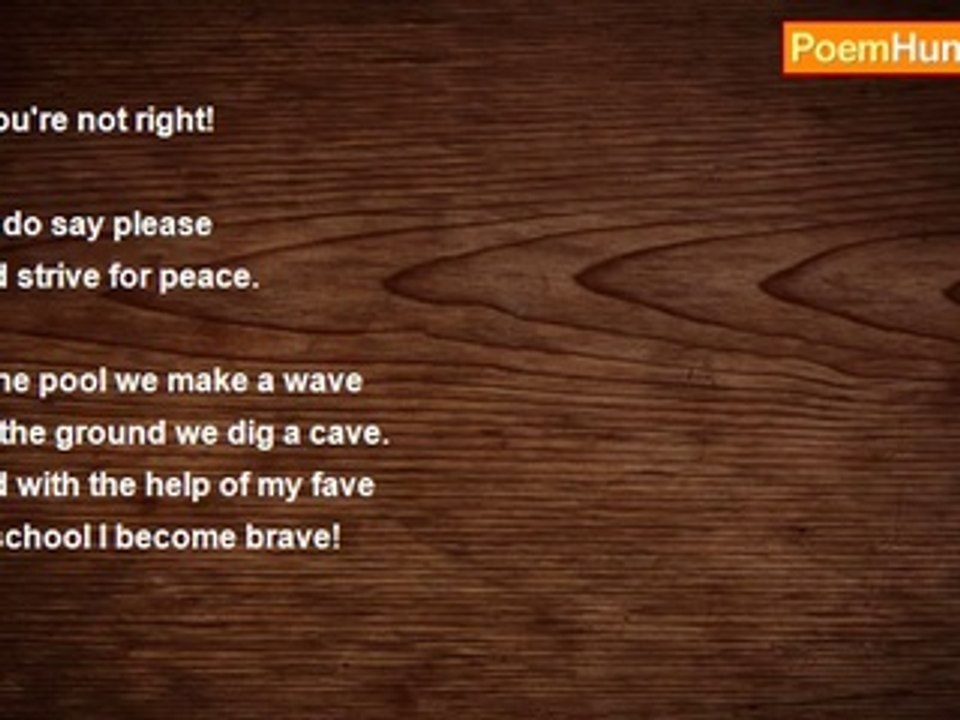 PoemHun

ou're not right!

do say please
d strive for peace.

he pool we make a wave
the ground we dig a cave.
d with the help of my fave
school I become brave!